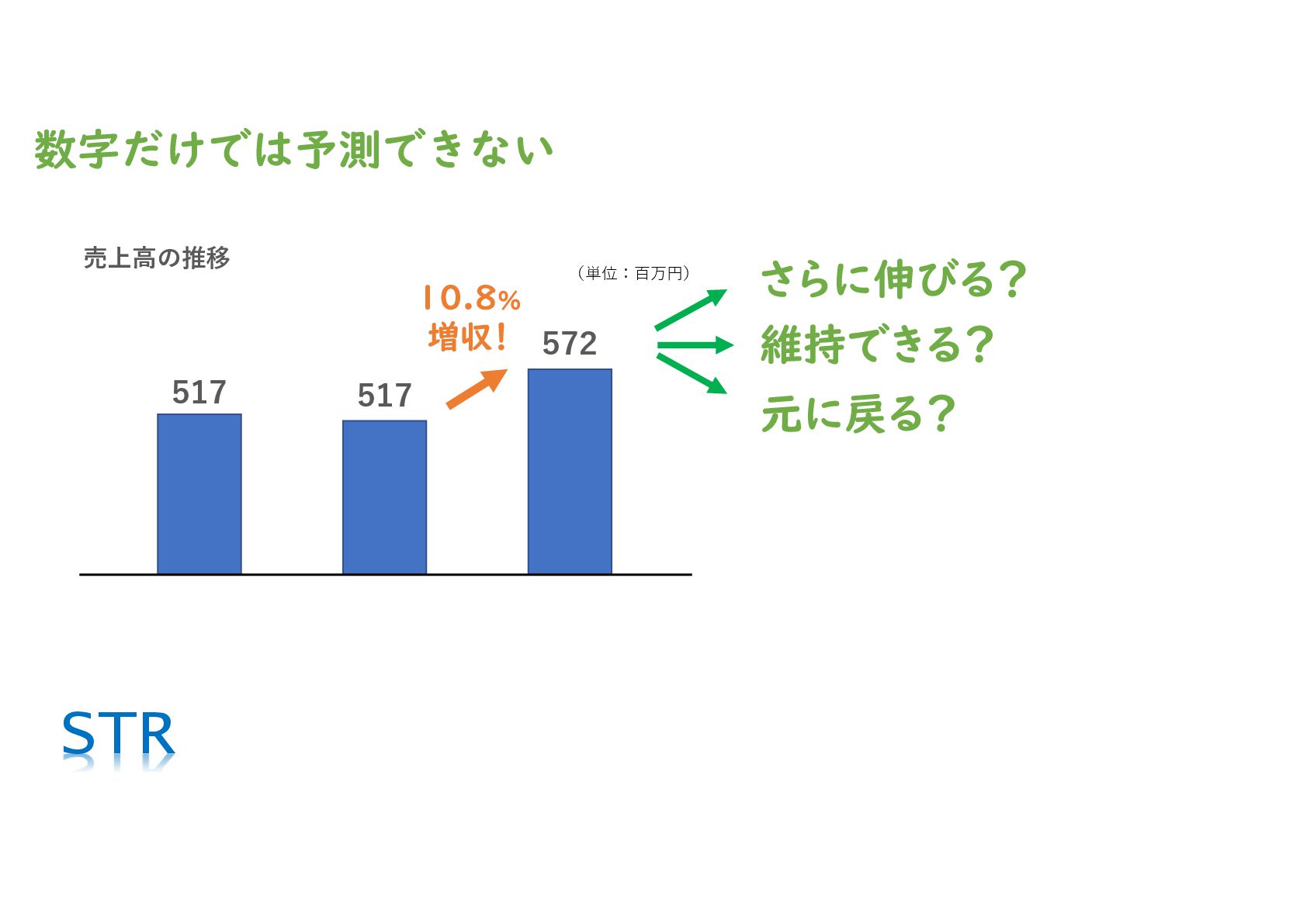 数字だけでは予測できない

売上高の推移

（単位：百万円）

10.8%
増収！

517

517

572

さらに伸びる？
維持できる？
元に戻る？

STR